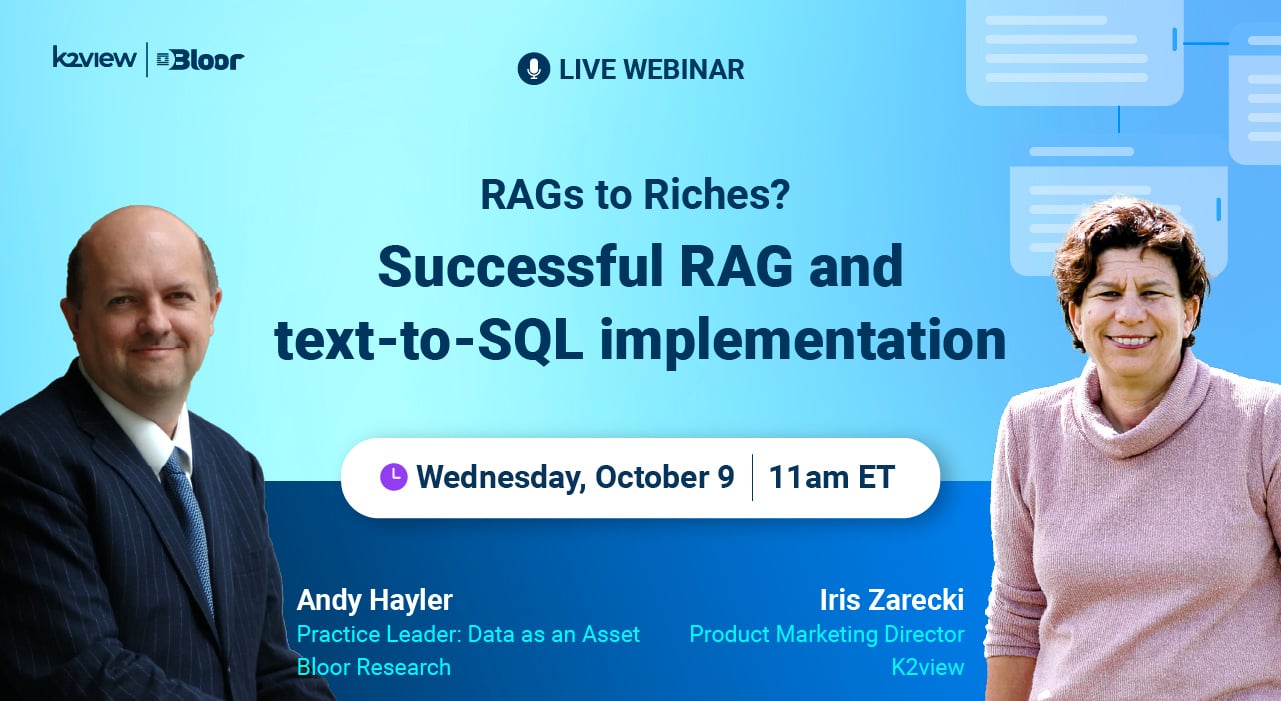 k2view | Bloor

LIVE WEBINAR

RAGs to Riches?

Successful RAG and text-to-SQL implementation

Wednesday, October 9 | 11am ET

Andy Hayler
Practice Leader: Data as an Asset
Bloor Research

Iris Zarecki
Product Marketing Director
K2view